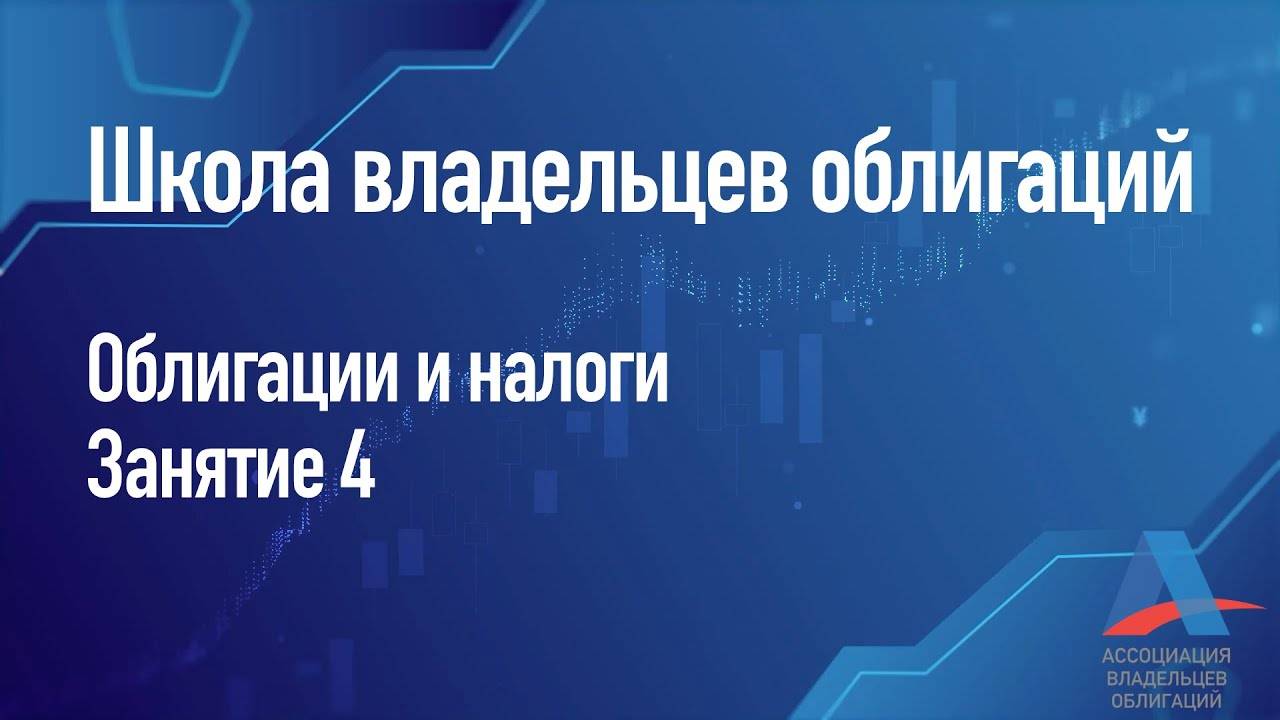 Школа владельцев облигаций

Облигации и налоги
Занятие 4

АССОЦИАЦИЯ
ВЛАДЕЛЬЦЕВ
ОБЛИГАЦИЙ